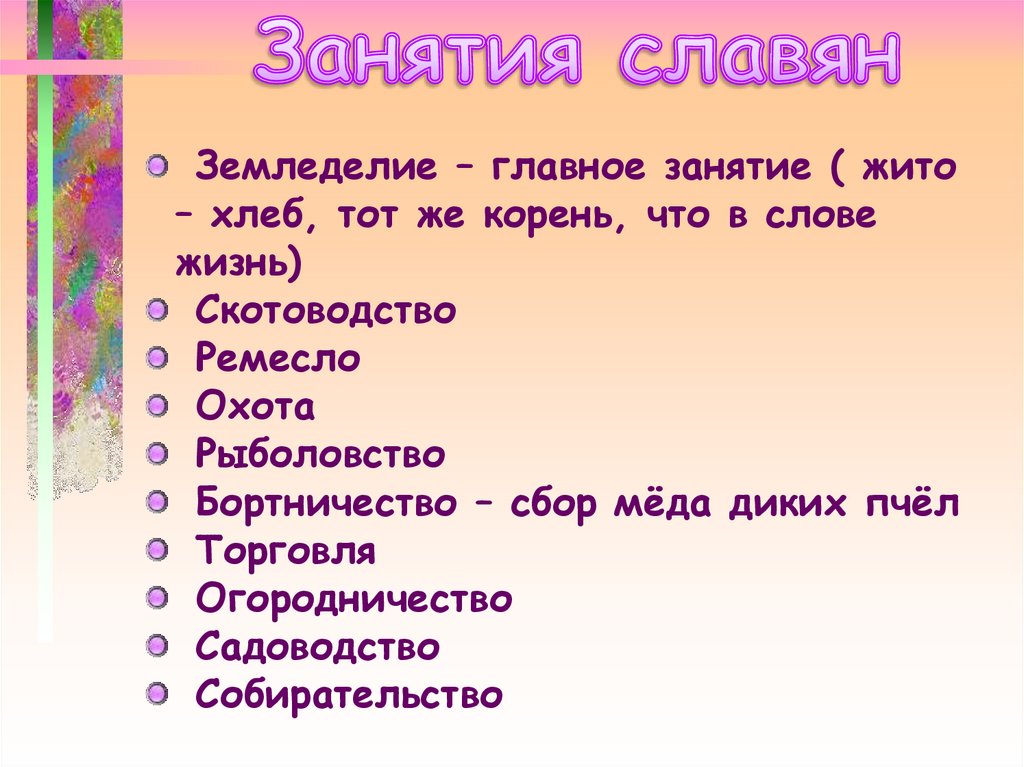 Занятия славян

Земледелие – главное занятие ( жито – хлеб, тот же корень, что в слове жизнь)
Скотоводство
Ремесло
Охота
Рыболовство
Бортничество – сбор мёда диких пчёл
Торговля
Огородничество
Садоводство
Собирательство